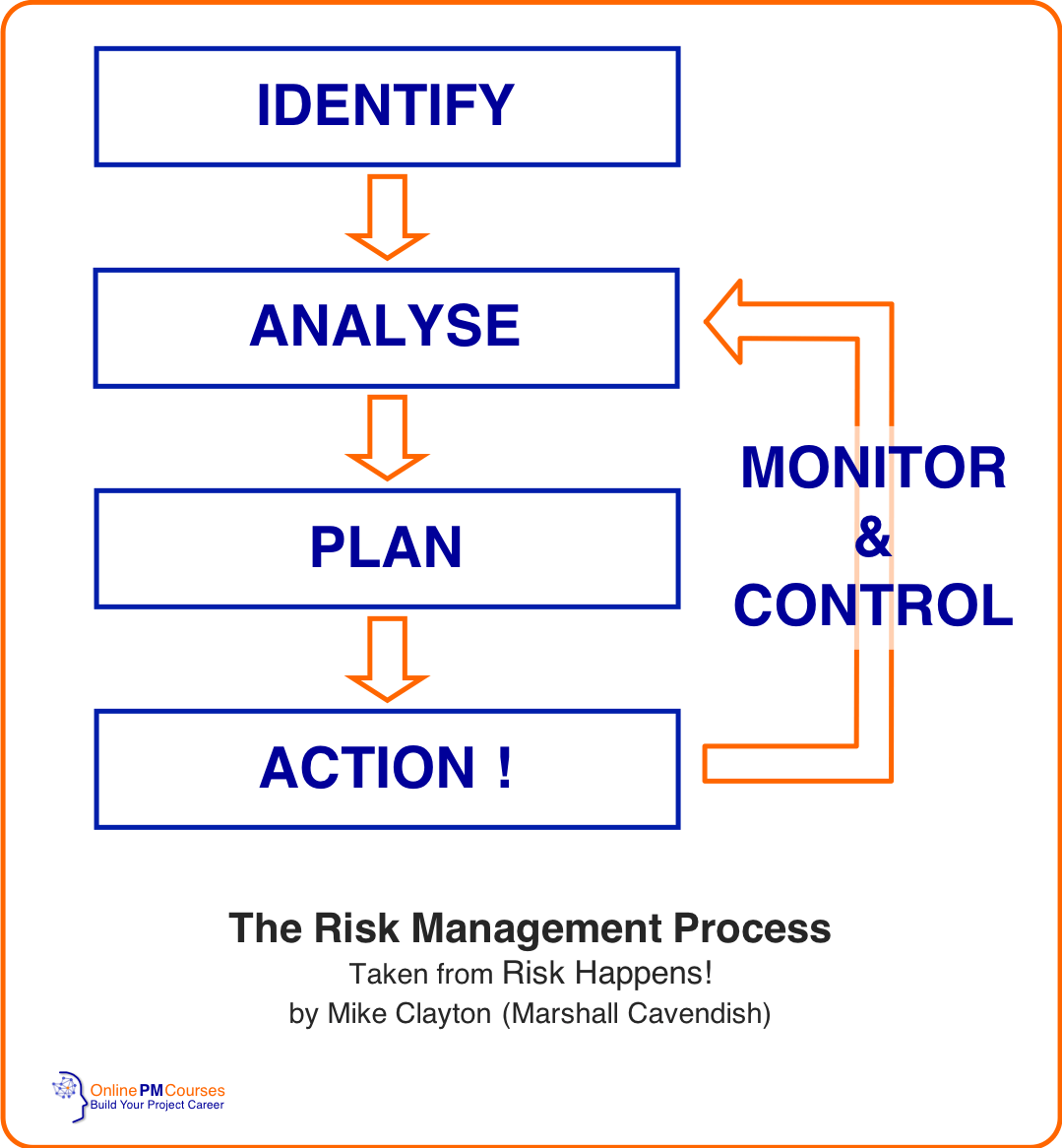 IDENTIFY

ANALYSE

PLAN

ACTION !

MONITOR
&
CONTROL

The Risk Management Process
Taken from Risk Happens!
by Mike Clayton (Marshall Cavendish)

OnlinePMCourses
Build Your Project Career